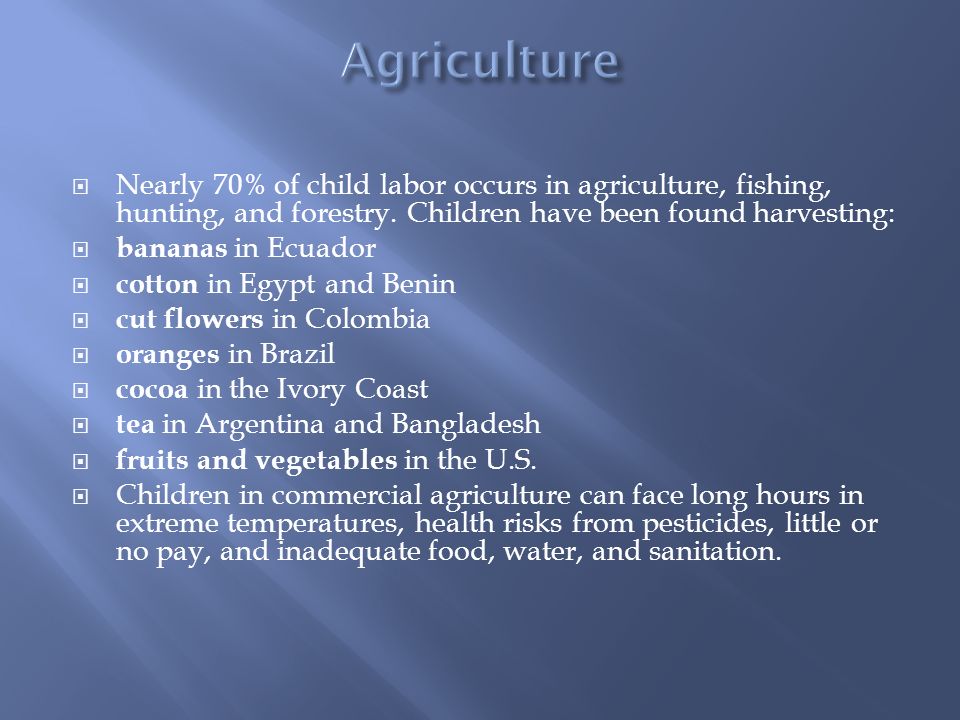 Agriculture

Nearly 70% of child labor occurs in agriculture, fishing, hunting, and forestry. Children have been found harvesting:

bananas in Ecuador

cotton in Egypt and Benin

cut flowers in Colombia

oranges in Brazil

cocoa in the Ivory Coast

tea in Argentina and Bangladesh

fruits and vegetables in the U.S.

Children in commercial agriculture can face long hours in extreme temperatures, health risks from pesticides, little or no pay, and inadequate food, water, and sanitation.